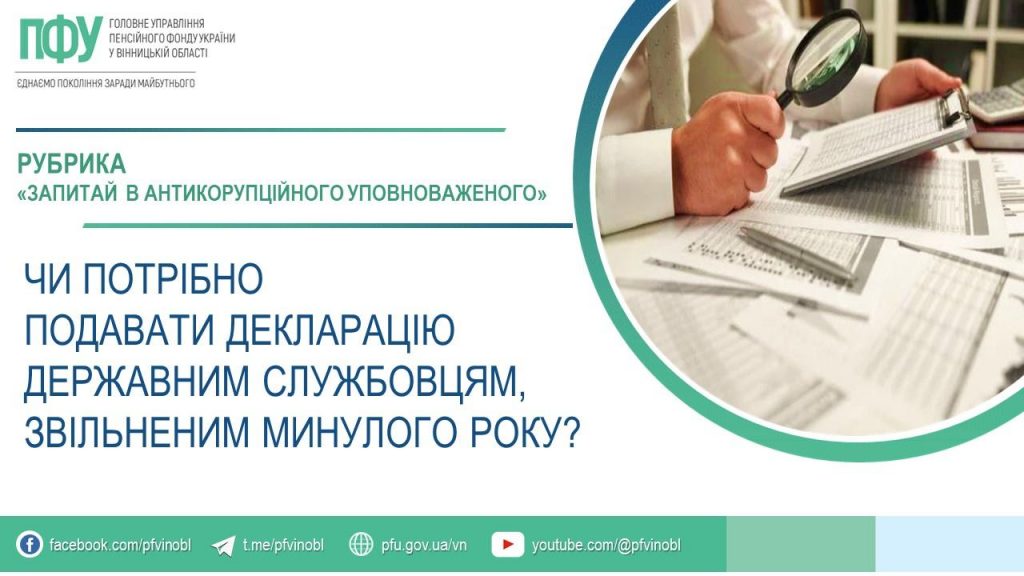 ПФУ ГОЛОВНЕ УПРАВЛІННЯ ПЕНСІЙНОГО ФОНДУ УКРАЇНИ У ВІННИЦЬКІЙ ОБЛАСТІ

ЄДНАЄМО ПОКОЛІННЯ ЗАРАДИ МАЙБУТНЬОГО

РУБРИКА
«ЗАПИТАЙ В АНТИКОРУПЦІЙНОГО УПОВНОВАЖЕНОГО»

ЧИ ПОТРІБНО ПОДАВАТИ ДЕКЛАРАЦІЮ ДЕРЖАВНИМ СЛУЖБОВЦЯМ, ЗВІЛЬНЕНИМ МИНУЛОГО РОКУ?

facebook.com/pfvinobl t.me/pfvinobl pfu.gov.ua/vn youtube.com/@pfvinobl